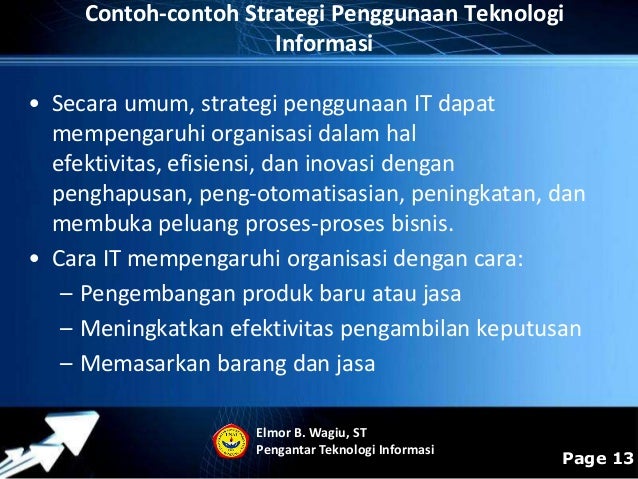 Contoh-contoh Strategi Penggunaan Teknologi Informasi

• Secara umum, strategi penggunaan IT dapat mempengaruhi organisasi dalam hal efektivitas, efisiensi, dan inovasi dengan penghapusan, peng-otomatisasian, peningkatan, dan membuka peluang proses-proses bisnis.
• Cara IT mempengaruhi organisasi dengan cara:
– Pengembangan produk baru atau jasa
– Meningkatkan efektivitas pengambilan keputusan
– Memasarkan barang dan jasa

Elmor B. Wagiu, ST
Pengantar Teknologi Informasi

Page 13